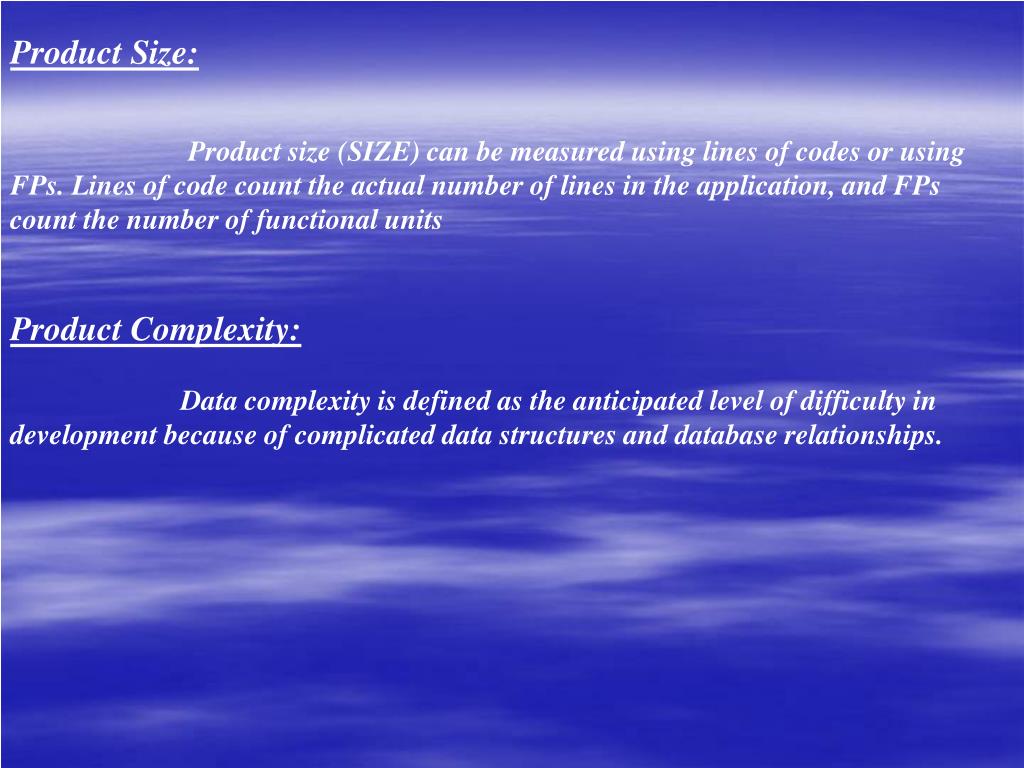 Product Size:

Product size (SIZE) can be measured using lines of codes or using FPs. Lines of code count the actual number of lines in the application, and FPs count the number of functional units

Product Complexity:

Data complexity is defined as the anticipated level of difficulty in development because of complicated data structures and database relationships.